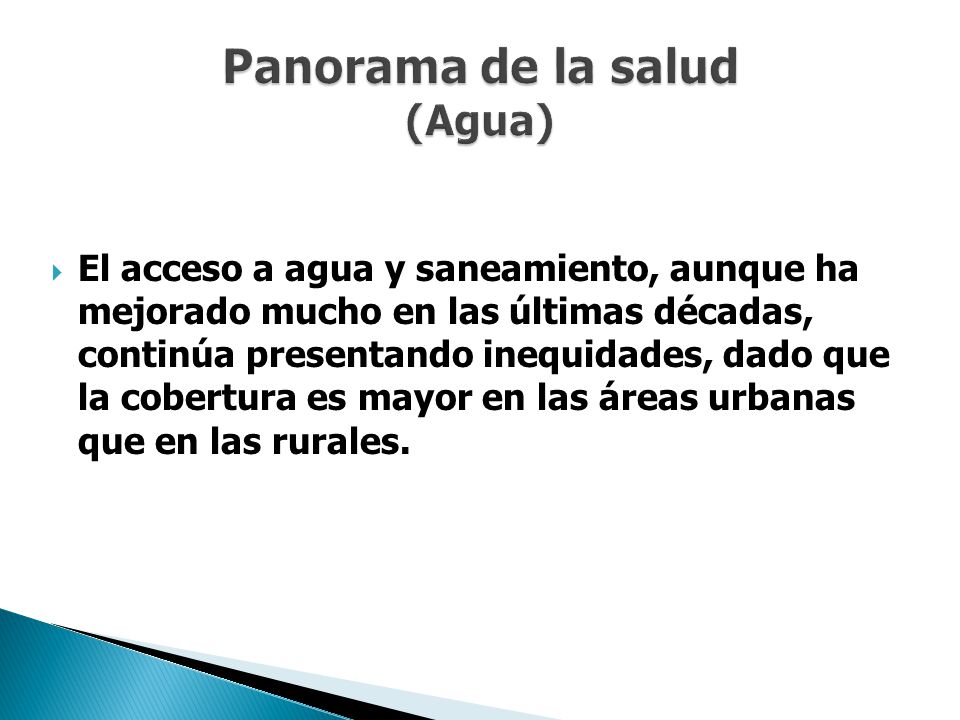 Panorama de la salud
(Agua)

El acceso a agua y saneamiento, aunque ha mejorado mucho en las últimas décadas, continúa presentando inequidades, dado que la cobertura es mayor en las áreas urbanas que en las rurales.